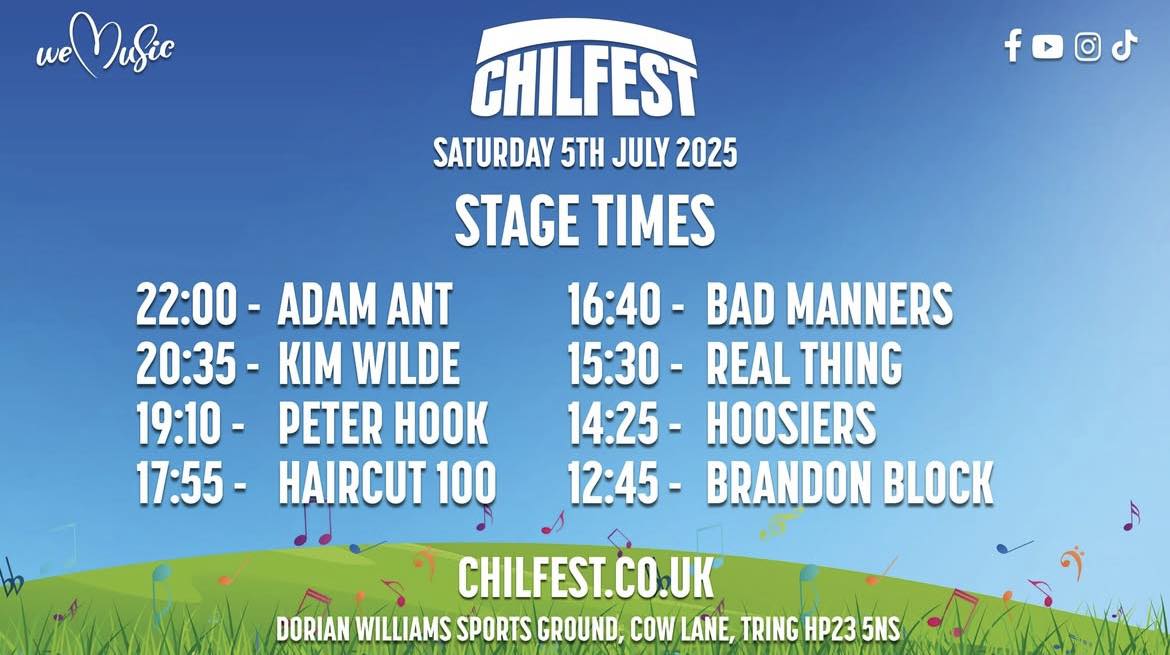 we Music

CHILFEST

SATURDAY 5TH JULY 2025

STAGE TIMES

22:00 - ADAM ANT
20:35 - KIM WILDE
19:10 - PETER HOOK
17:55 - HAIRCUT 100

16:40 - BAD MANNERS
15:30 - REAL THING
14:25 - HOOSIERS
12:45 - BRANDON BLOCK

CHILFEST.CO.UK

DORIAN WILLIAMS SPORTS GROUND, COW LANE, TRING HP23 5NS